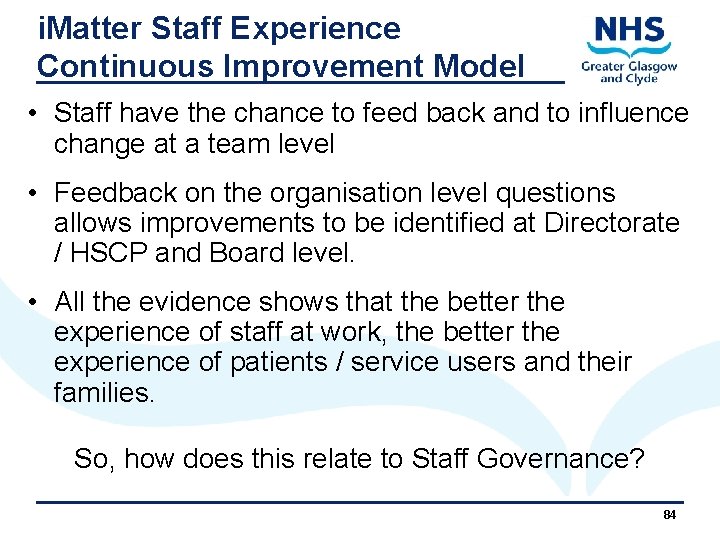 iMatter Staff Experience
Continuous Improvement Model

NHS
Greater Glasgow and Clyde

• Staff have the chance to feed back and to influence change at a team level

• Feedback on the organisation level questions allows improvements to be identified at Directorate / HSCP and Board level.

• All the evidence shows that the better the experience of staff at work, the better the experience of patients / service users and their families.

So, how does this relate to Staff Governance?

84